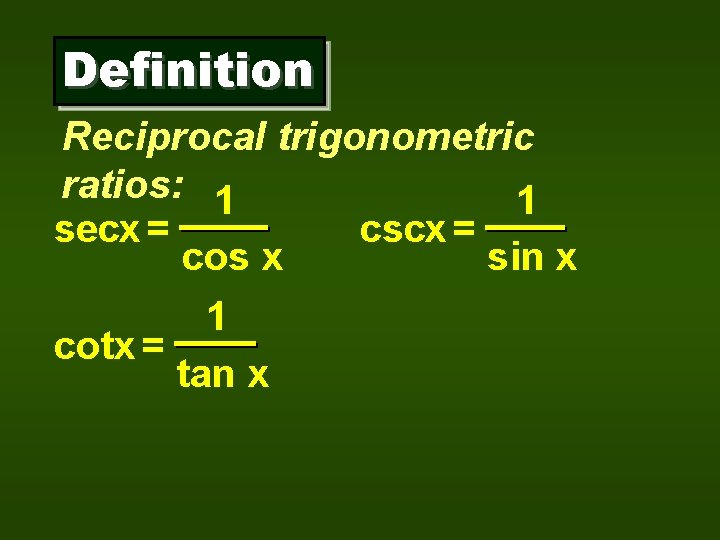 Definition

Reciprocal trigonometric ratios:

$\sec x = \frac{1}{\cos x}$ $\csc x = \frac{1}{\sin x}$

$\cot x = \frac{1}{\tan x}$